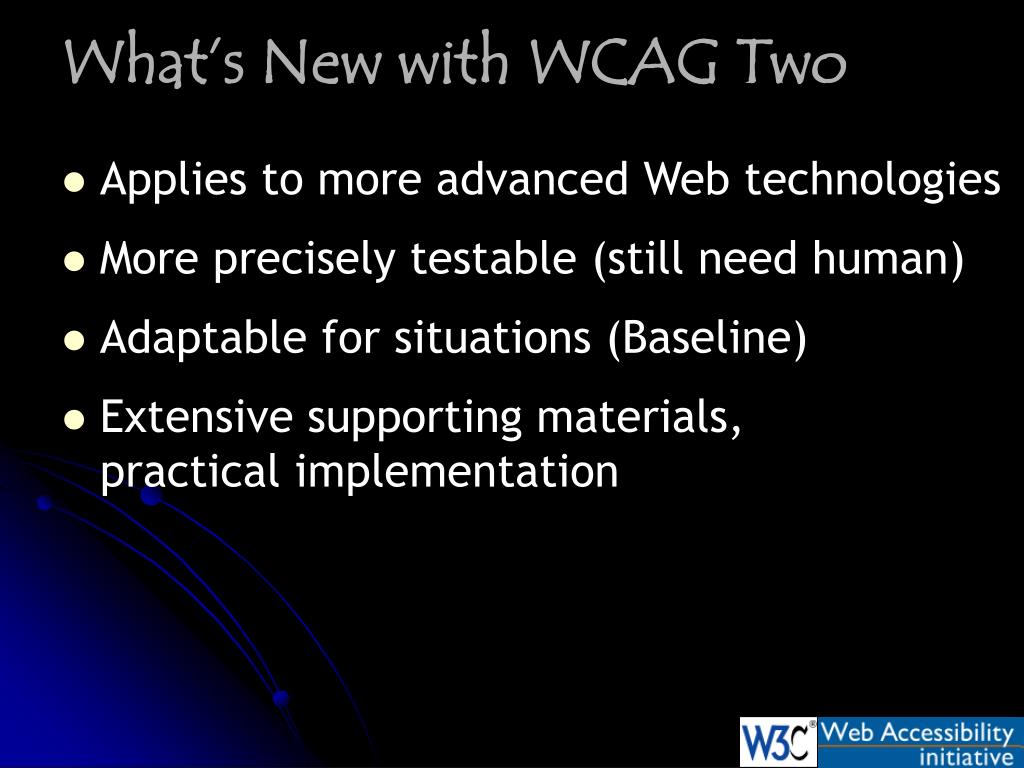 What's New with WCAG Two

- Applies to more advanced Web technologies
- More precisely testable (still need human)
- Adaptable for situations (Baseline)
- Extensive supporting materials, practical implementation

W3C® Web Accessibility initiative